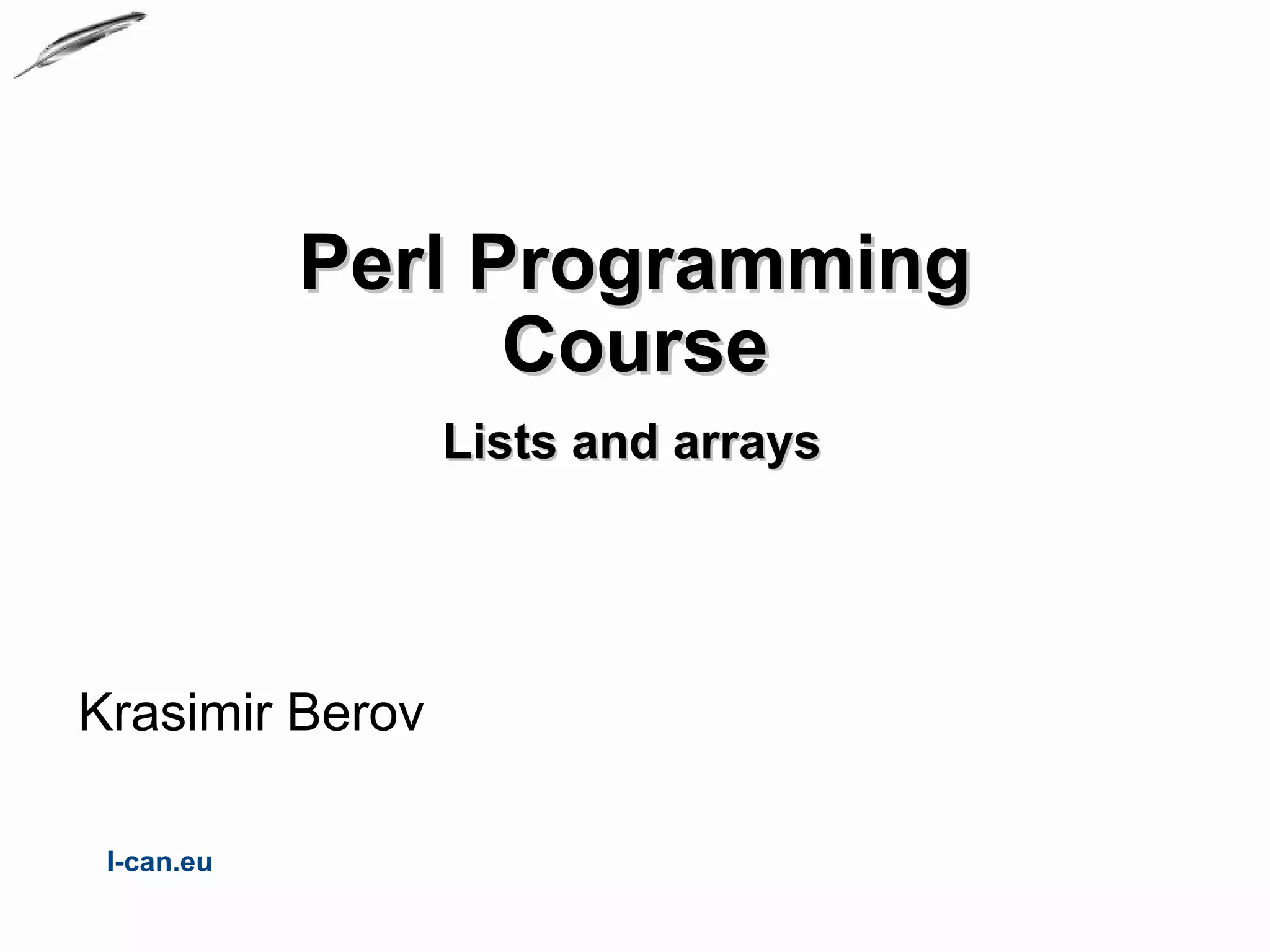 Perl Programming Course

Lists and arrays

Krasimir Berov

I-can.eu